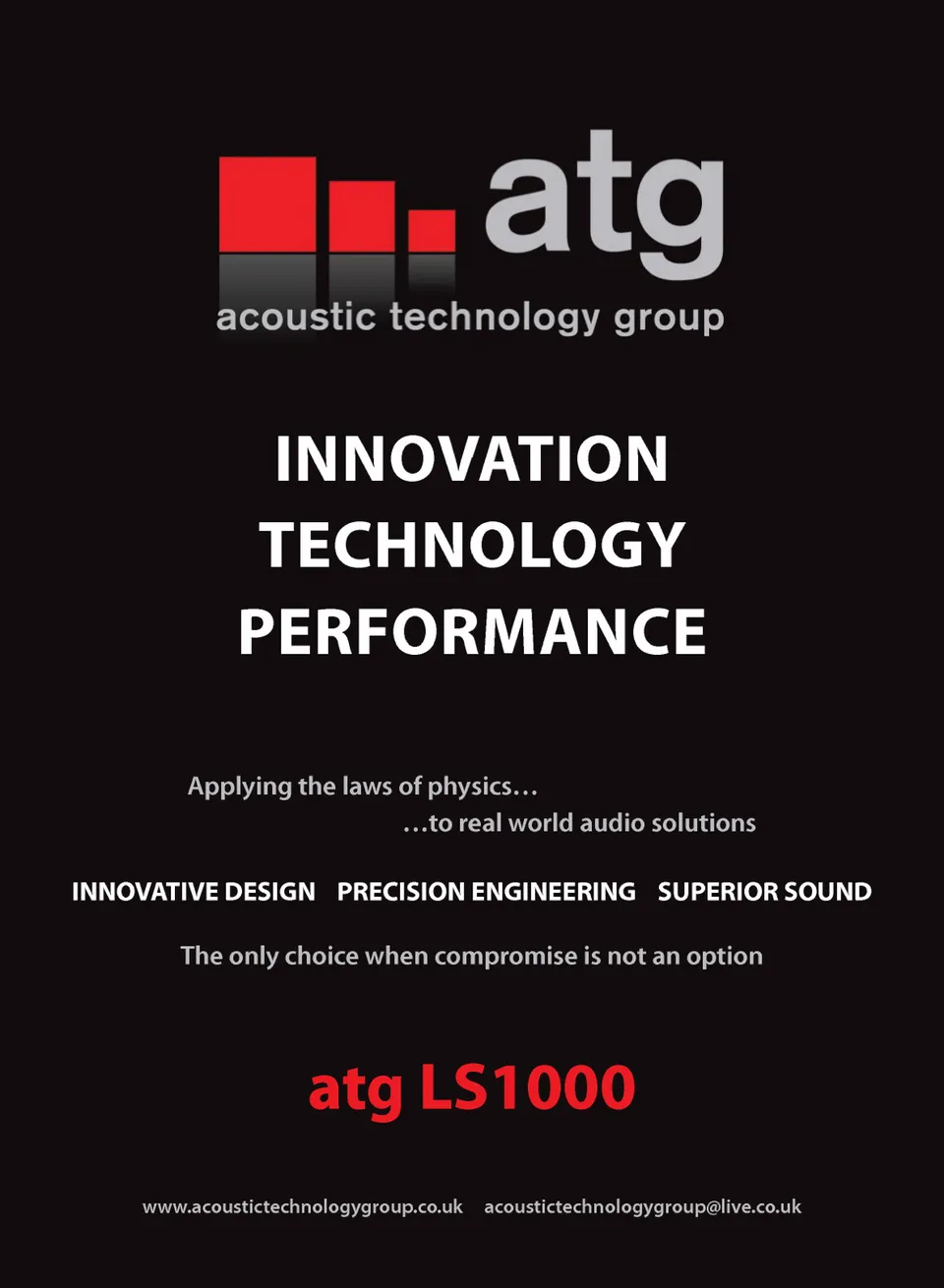 atg
acoustic technology group

INNOVATION
TECHNOLOGY
PERFORMANCE

Applying the laws of physics…
…to real world audio solutions

INNOVATIVE DESIGN PRECISION ENGINEERING SUPERIOR SOUND

The only choice when compromise is not an option

atg LS1000

www.acoustictechnologygroup.co.uk acoustictechnologygroup@live.co.uk